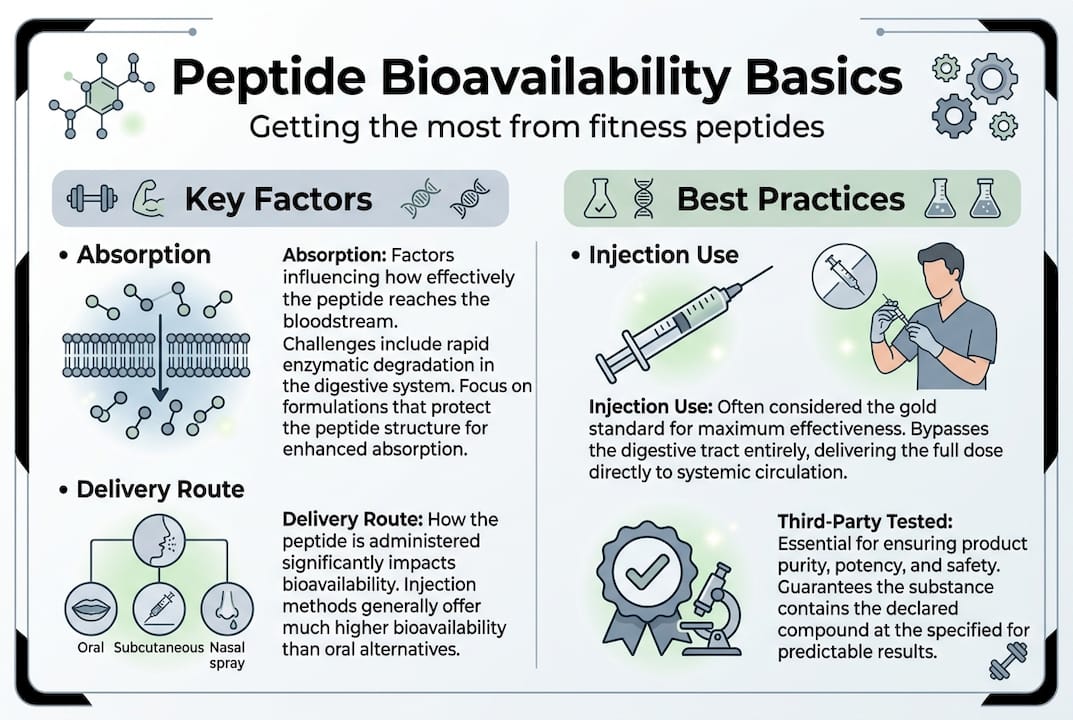 Peptide Bioavailability Basics
Getting the most from fitness peptides

Key Factors

• Absorption

Absorption: Factors influencing how effectively the peptide reaches the bloodstream. Challenges include rapid enzymatic degradation in the digestive system. Focus on formulations that protect the peptide structure for enhanced absorption.

• Delivery Route

Oral Subcutaneous Nasal spray

Delivery Route: How the peptide is administered significantly impacts bioavailability. Injection methods generally offer much higher bioavailability than oral alternatives.

Best Practices

• Injection Use

Injection Use: Often considered the gold standard for maximum effectiveness. Bypasses the digestive tract entirely, delivering the full dose directly to systemic circulation.

Third-Party Tested: Essential for ensuring product purity, potency, and safety. Guarantees the substance contains the declared compound at the specified for predictable results.